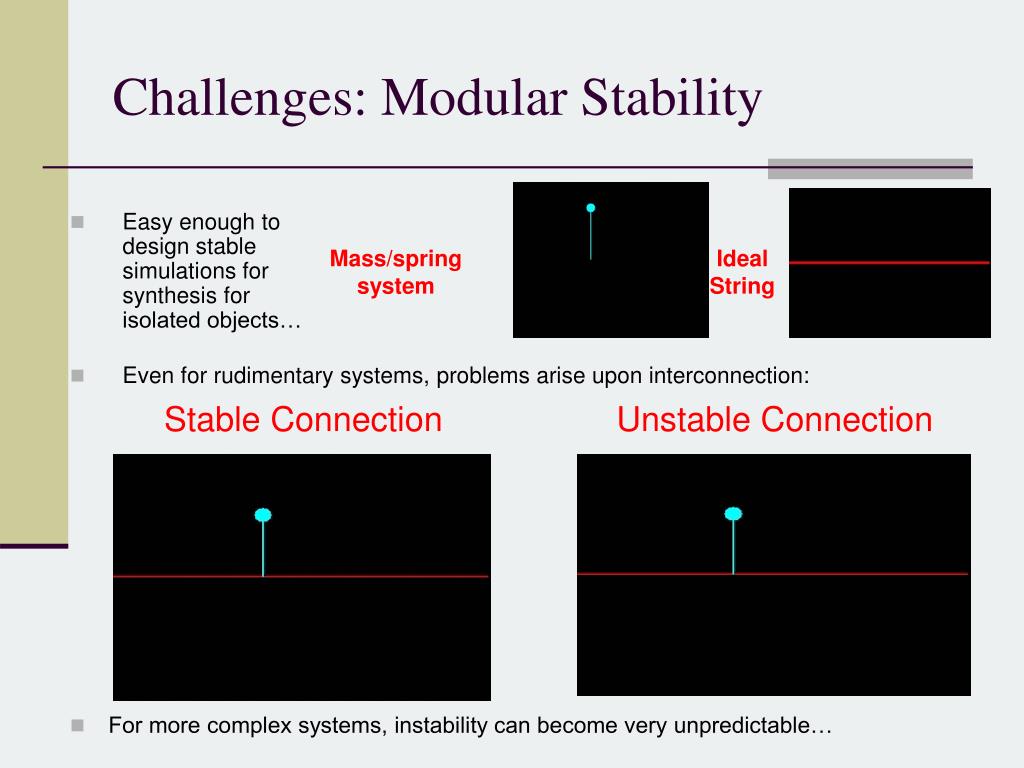 Challenges: Modular Stability

Easy enough to design stable simulations for synthesis for isolated objects…

Mass/spring system

Ideal String

Even for rudimentary systems, problems arise upon interconnection:

Stable Connection

Unstable Connection

For more complex systems, instability can become very unpredictable…